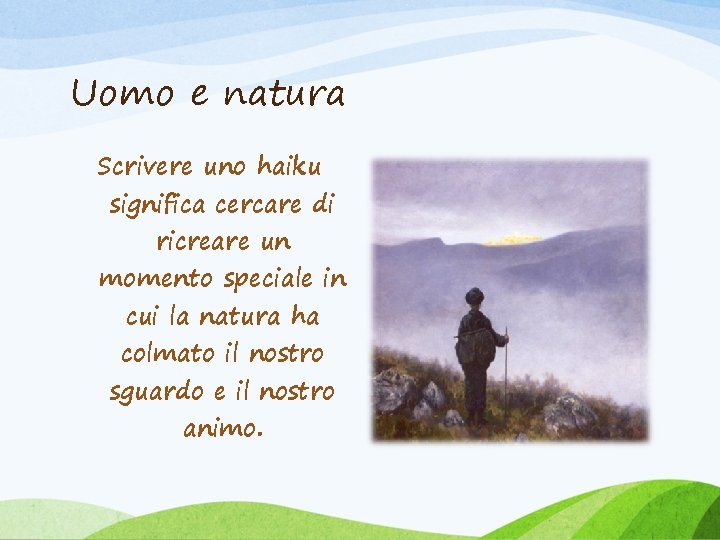 Uomo e natura

Scrivere uno haiku significa cercare di ricreare un momento speciale in cui la natura ha colmato il nostro sguardo e il nostro animo.